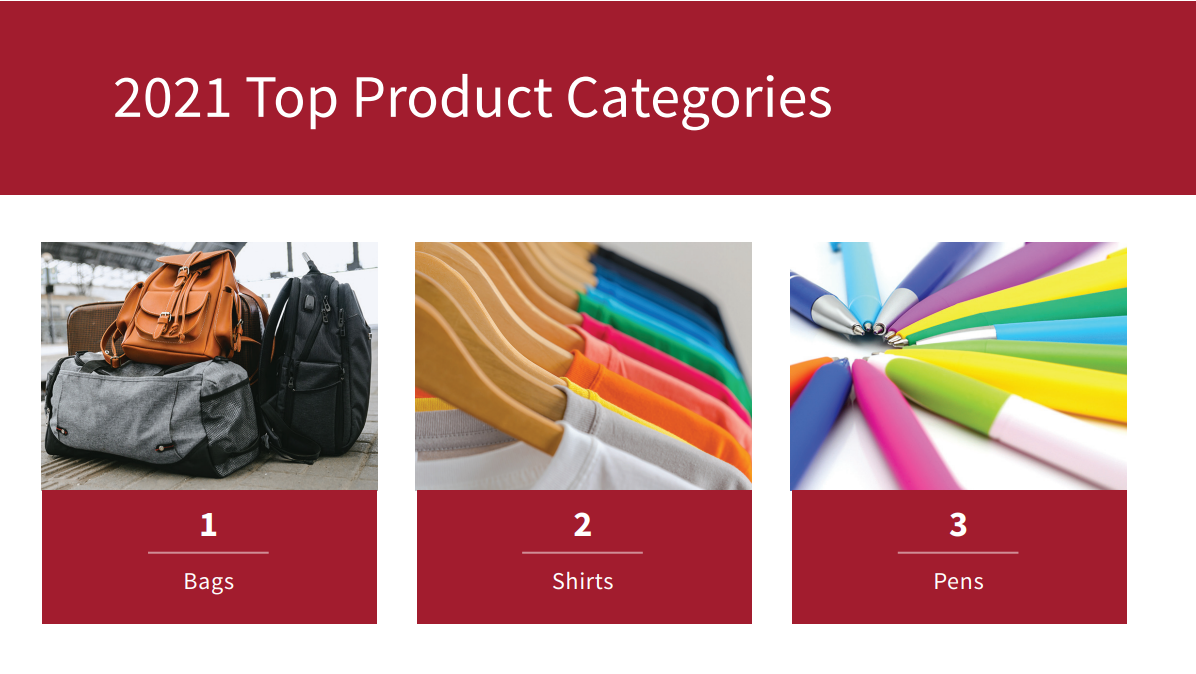 2021 Top Product Categories

1

Bags

2

Shirts

3

Pens